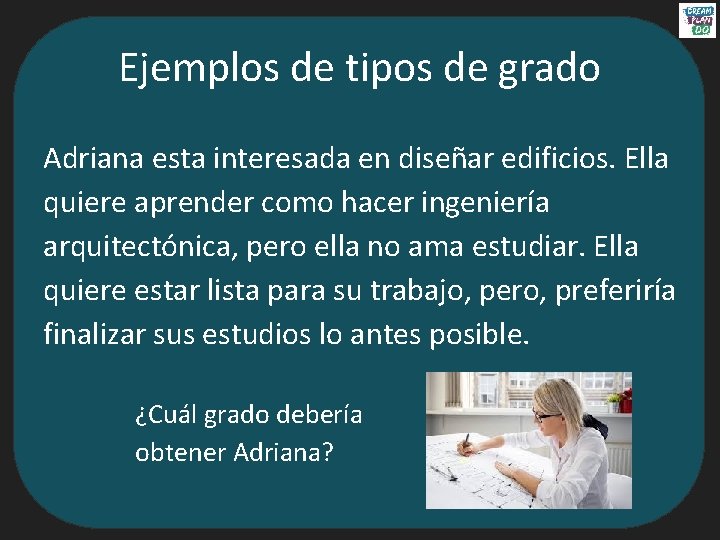 DREAM PLAN DO

Ejemplos de tipos de grado

Adriana esta interesada en diseñar edificios. Ella quiere aprender como hacer ingeniería arquitectónica, pero ella no ama estudiar. Ella quiere estar lista para su trabajo, pero, preferiría finalizar sus estudios lo antes posible.

¿Cuál grado debería obtener Adriana?